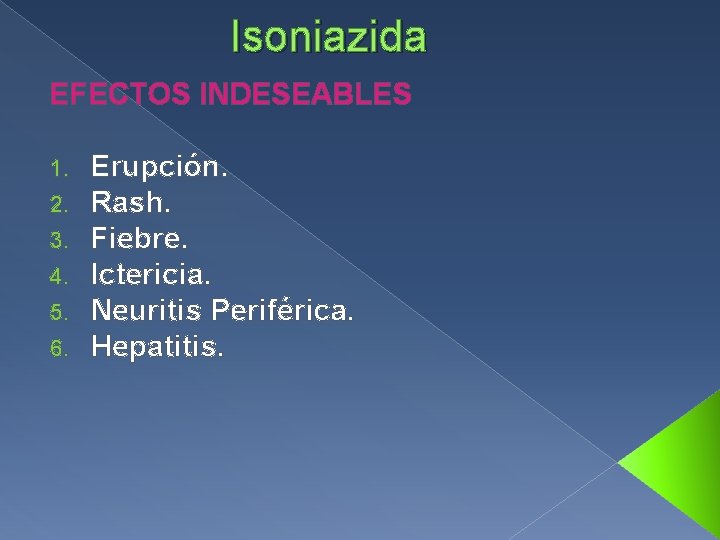 Isoniazida

EFECTOS INDESEABLES

1. Erupción.
2. Rash.
3. Fiebre.
4. Ictericia.
5. Neuritis Periférica.
6. Hepatitis.